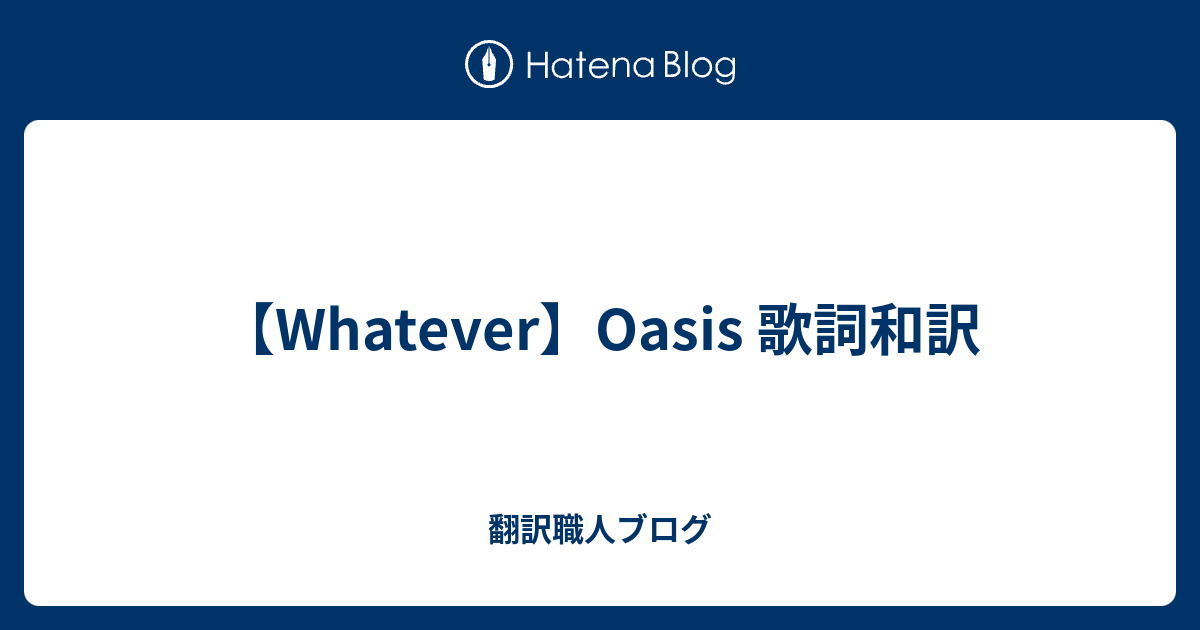 Hatena Blog

【Whatever】Oasis 歌詞和訳

翻訳職人ブログ